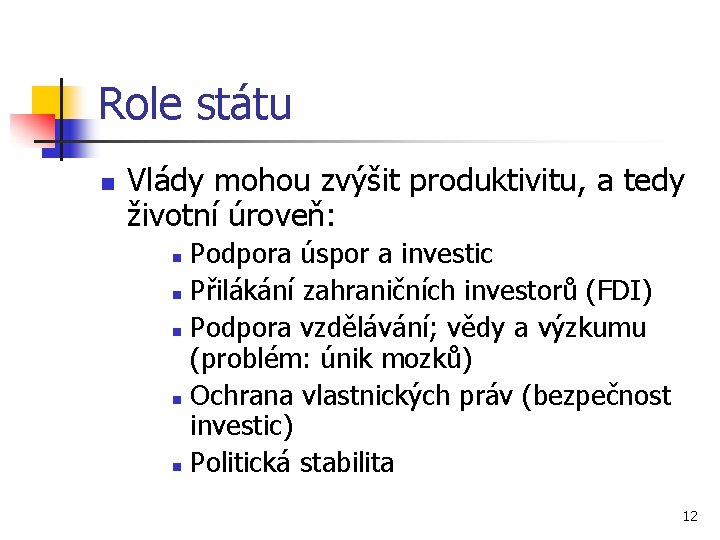 Role státu

- Vlády mohou zvýšit produktivitu, a tedy životní úroveň:
  - Podpora úspor a investic
  - Přilákání zahraničních investorů (FDI)
  - Podpora vzdělávání; vědy a výzkumu (problém: únik mozků)
  - Ochrana vlastnických práv (bezpečnost investic)
  - Politická stabilita

12